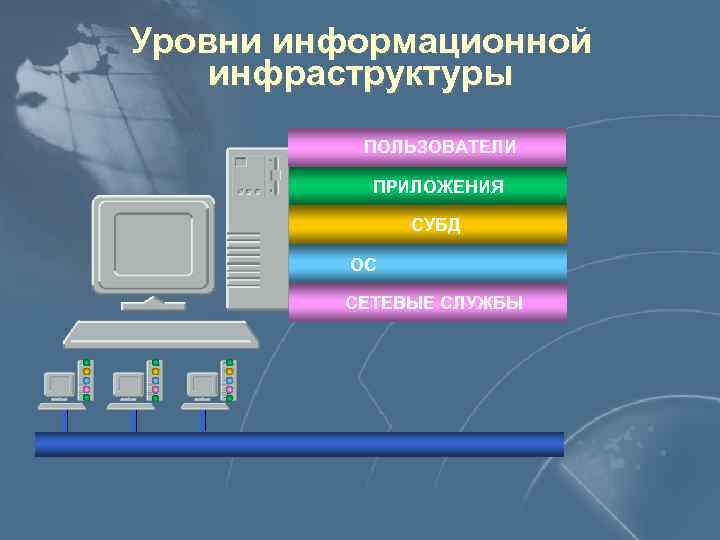 Уровни информационной инфраструктуры

ПОЛЬЗОВАТЕЛИ

ПРИЛОЖЕНИЯ

СУБД

ОС

СЕТЕВЫЕ СЛУЖБЫ